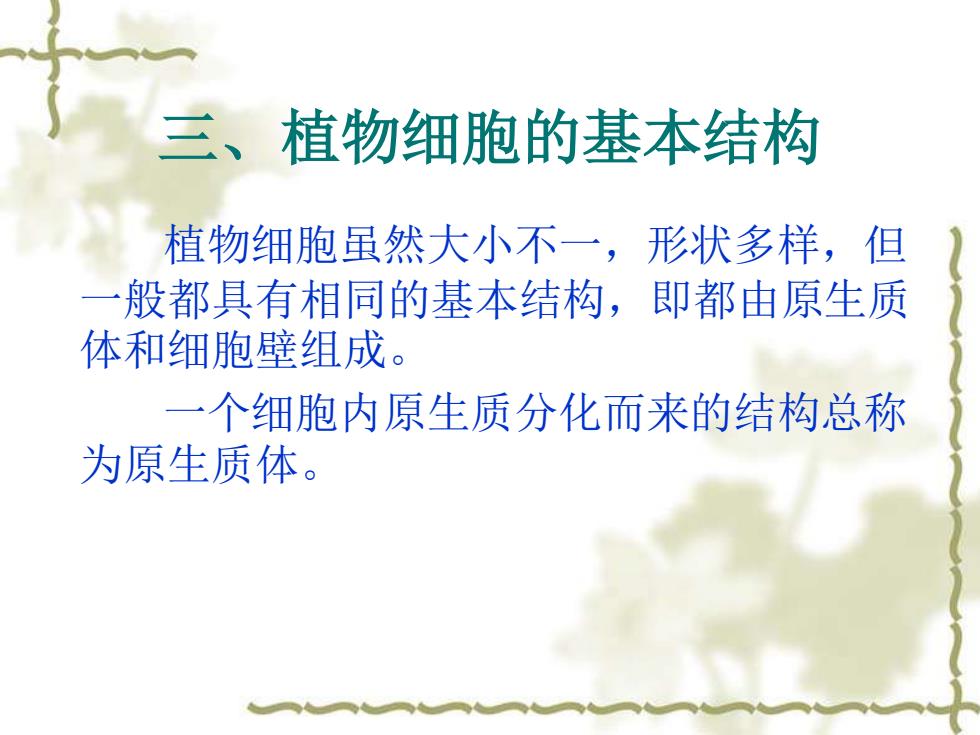 三、植物细胞的基本结构

植物细胞虽然大小不一，形状多样，但一般都具有相同的基本结构，即都由原生质体和细胞壁组成。

一个细胞内原生质分化而来的结构总称为原生质体。